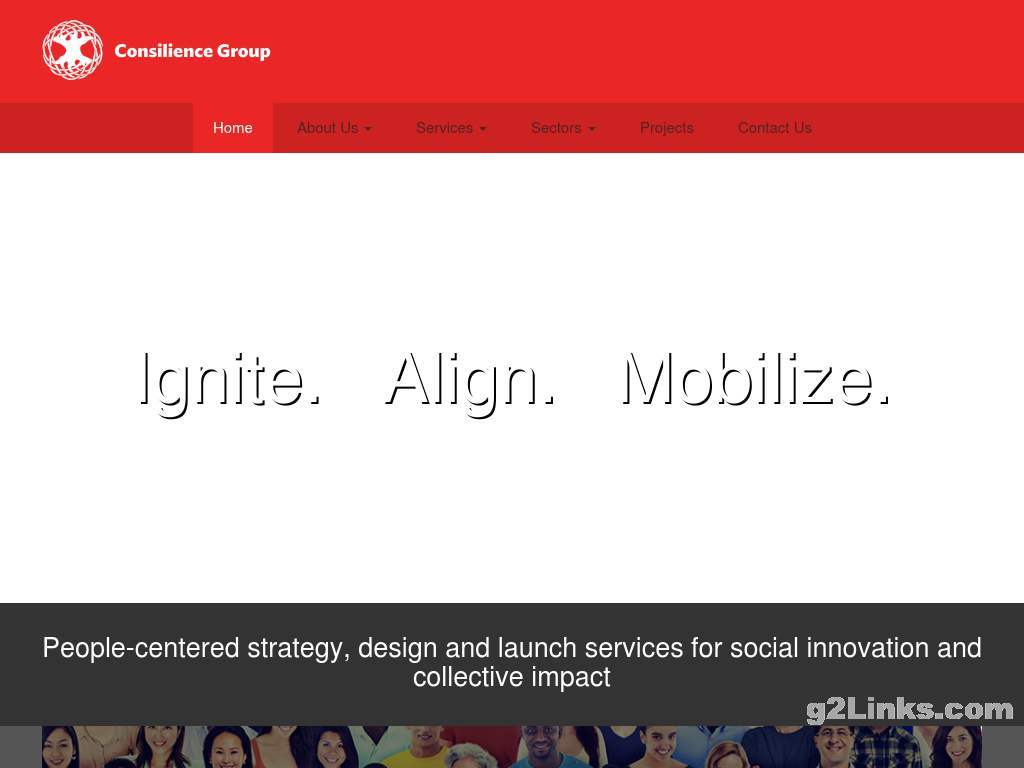 Consilience Group

Home About Us Services Sectors Projects Contact Us

Ignite. Align. Mobilize.

People-centered strategy, design and launch services for social innovation and collective impact

g2Links.com